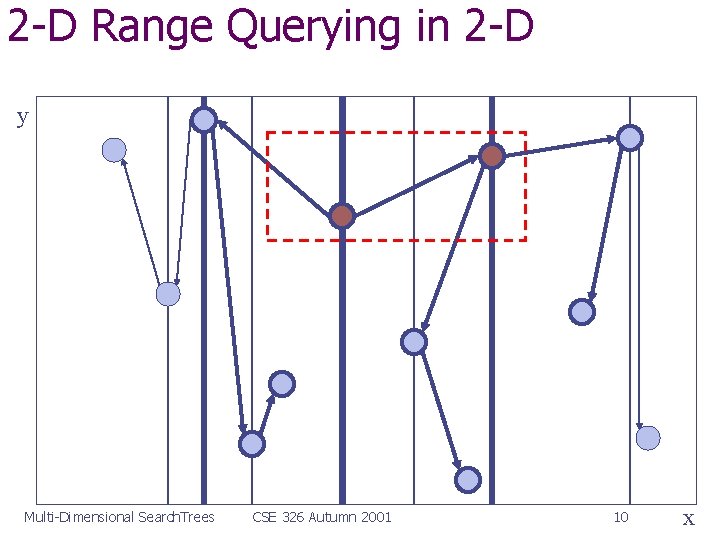 2-D Range Querying in 2-D

y

x

Multi-Dimensional SearchTrees CSE 326 Autumn 2001 10